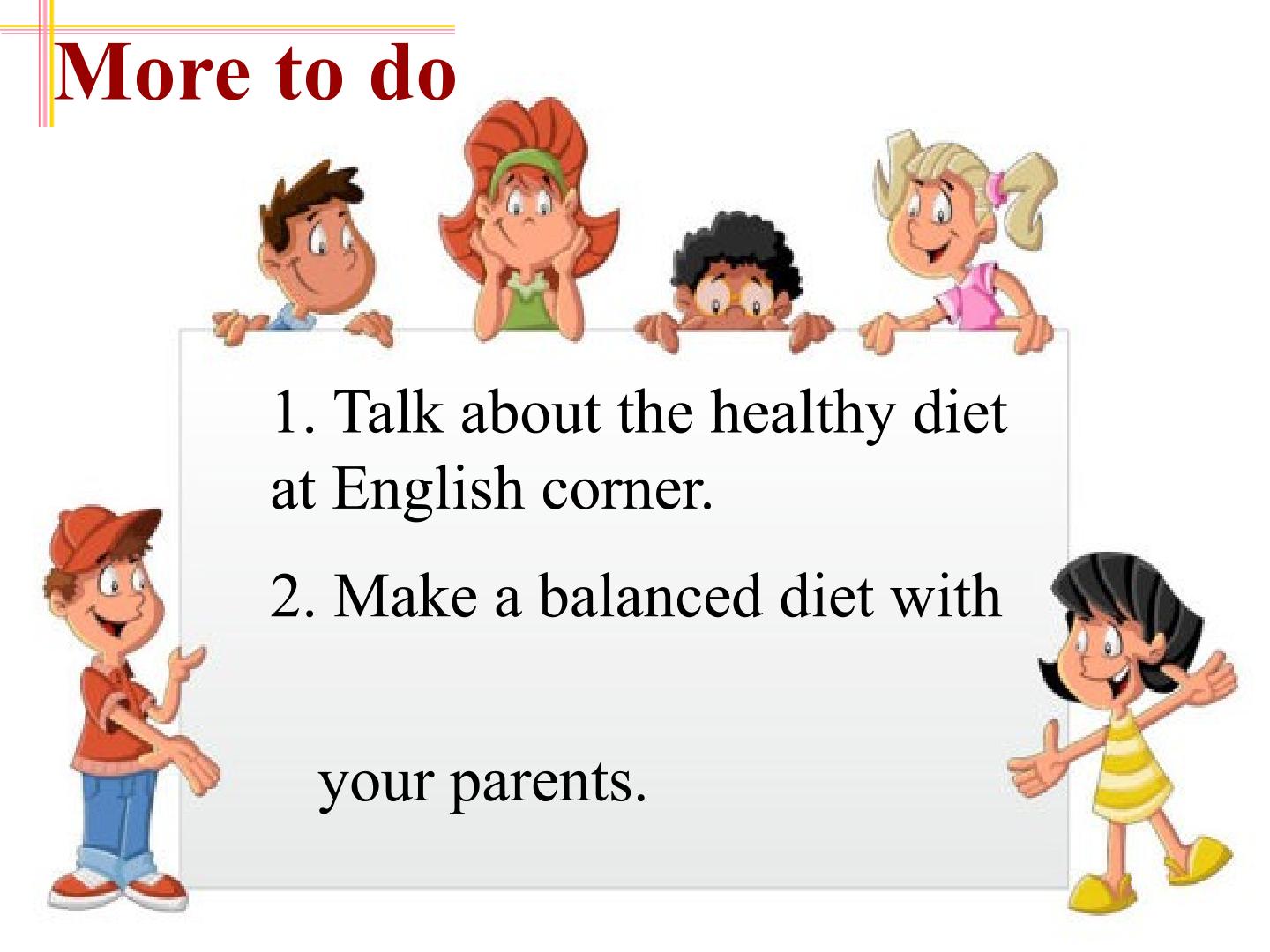 More to do

1. Talk about the healthy diet at English corner.

2. Make a balanced diet with

your parents.